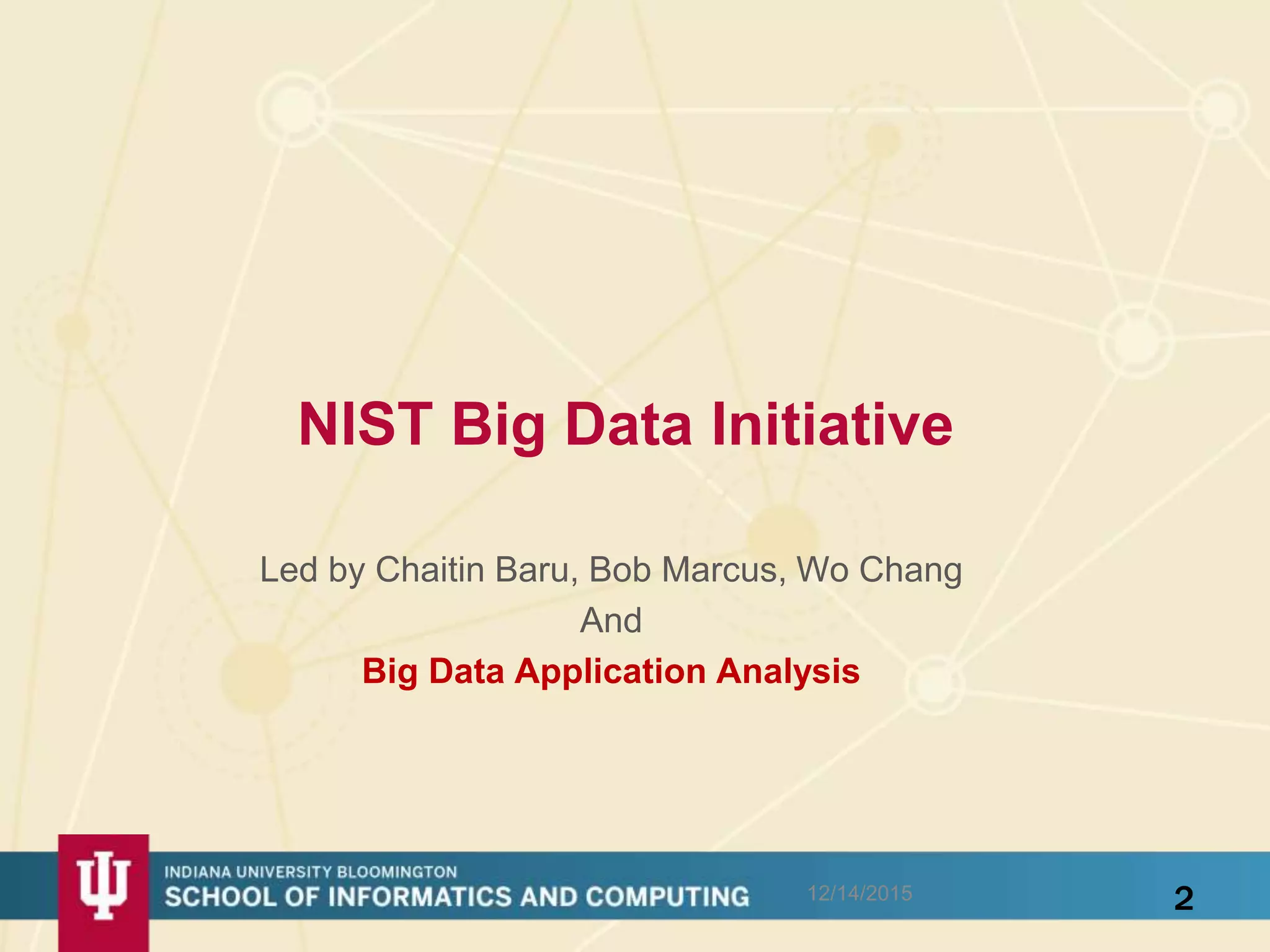 NIST Big Data Initiative

Led by Chaitin Baru, Bob Marcus, Wo Chang
And
Big Data Application Analysis

INDIANA UNIVERSITY BLOOMINGTON
SCHOOL OF INFORMATICS AND COMPUTING
12/14/2015
2